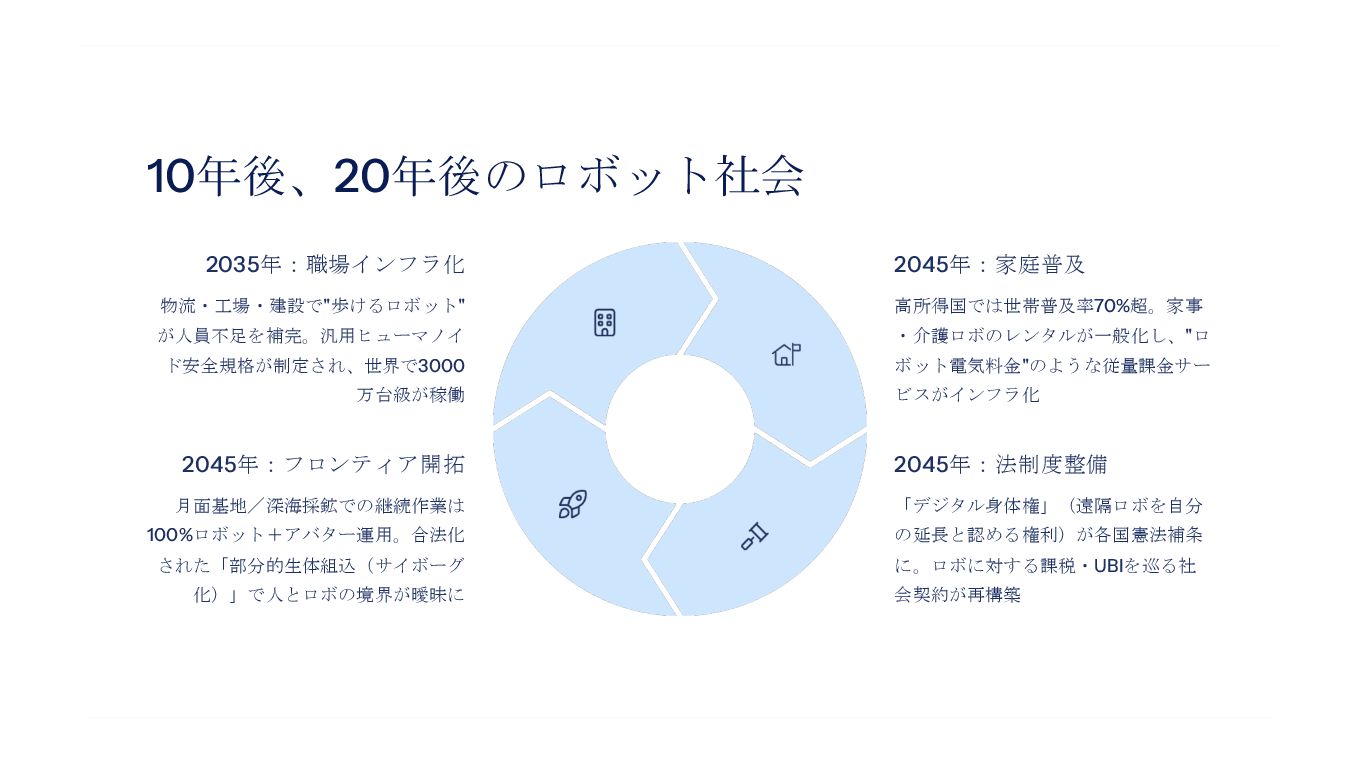 10年後、20年後のロボット社会

2035年：職場インフラ化

物流・工場・建設で"歩けるロボット"が人員不足を補完。汎用ヒューマノイド安全規格が制定され、世界で3000万台級が稼働

2045年：フロンティア開拓

月面基地／深海採鉱での継続作業は100%ロボット＋アバター運用。合法化された「部分的生体組込（サイボーグ化）」で人とロボの境界が曖昧に

2045年：家庭普及

高所得国では世帯普及率70%超。家事・介護ロボのレンタルが一般化し、"ロボット電気料金"のような従量課金サービスがインフラ化

2045年：法制度整備

「デジタル身体権」（遠隔ロボを自分の延長と認める権利）が各国憲法補条に。ロボに対する課税・UBIを巡る社会契約が再構築